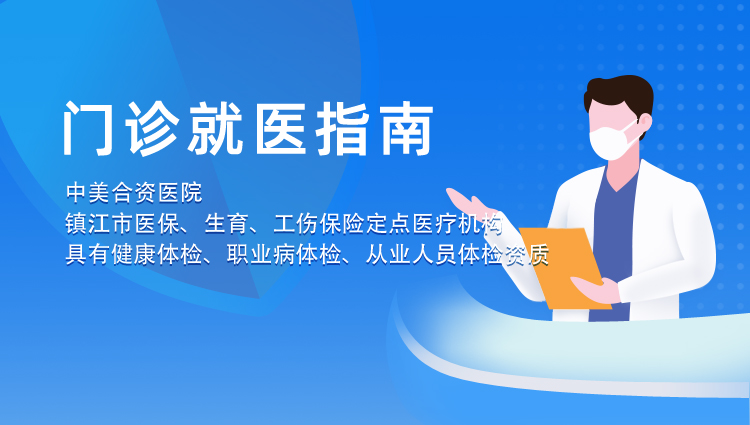 门诊就医指南

中美合资医院
镇江市医保、生育、工伤保险定点医疗机构
具有健康体检、职业病体检、从业人员体检资质